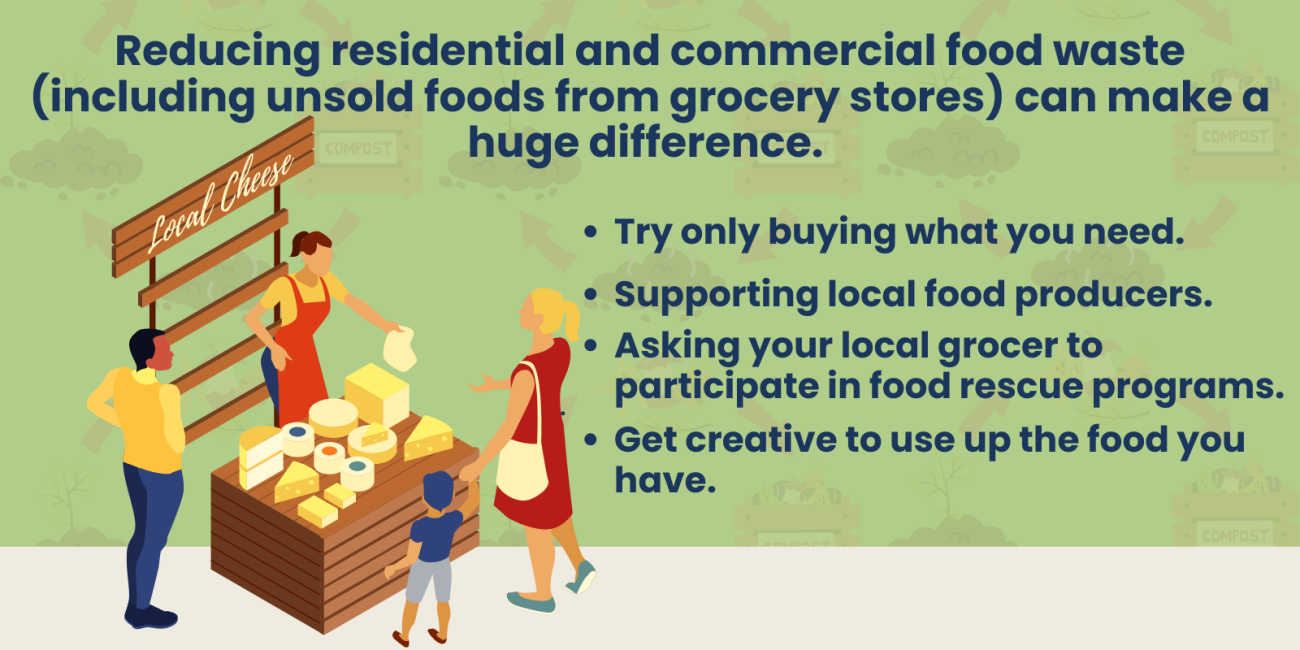 Reducing residential and commercial food waste (including unsold foods from grocery stores) can make a huge difference.

Local Cheese

COMPOST

- Try only buying what you need.
- Supporting local food producers.
- Asking your local grocer to participate in food rescue programs.
- Get creative to use up the food you have.